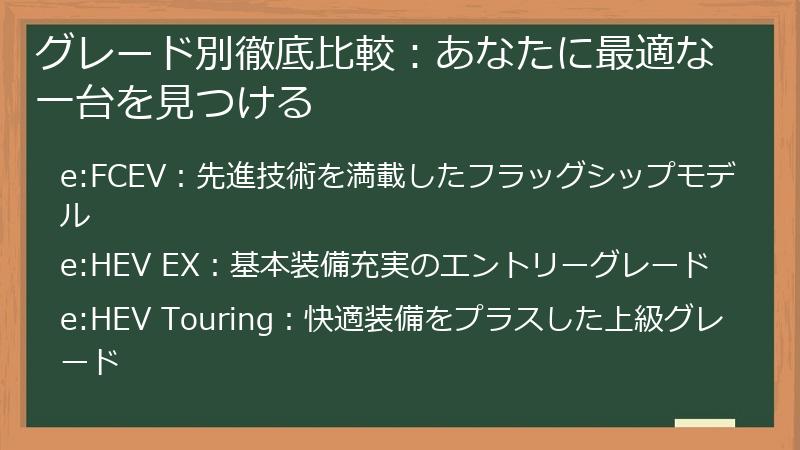 グレード別徹底比較：あなたに最適な一台を見つける

e:FCEV：先進技術を満載したフラッグシップモデル

e:HEV EX：基本装備充実のエントリーグレード

e:HEV Touring：快適装備をプラスした上級グレード